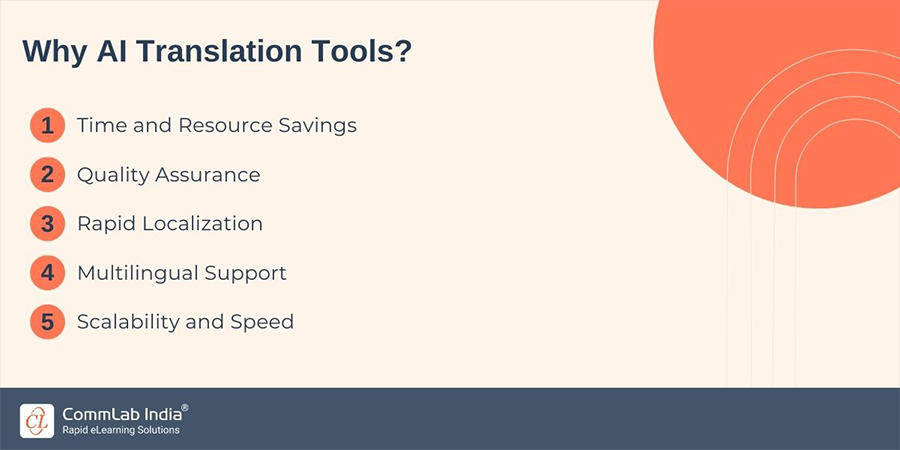 Why AI Translation Tools?

1 Time and Resource Savings

2 Quality Assurance

3 Rapid Localization

4 Multilingual Support

5 Scalability and Speed

CL CommLab India®
Rapid eLearning Solutions